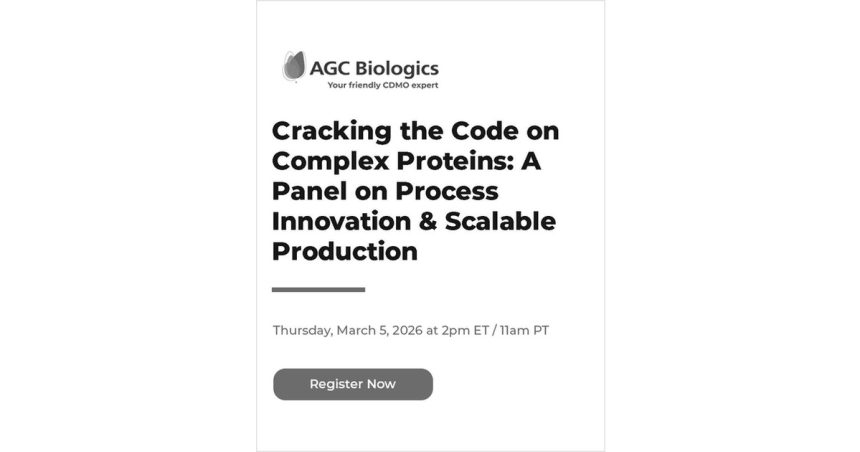 AGC Biologics
Your friendly CDMO expert

Cracking the Code on Complex Proteins: A Panel on Process Innovation & Scalable Production

Thursday, March 5, 2026 at 2pm ET / 11am PT

Register Now